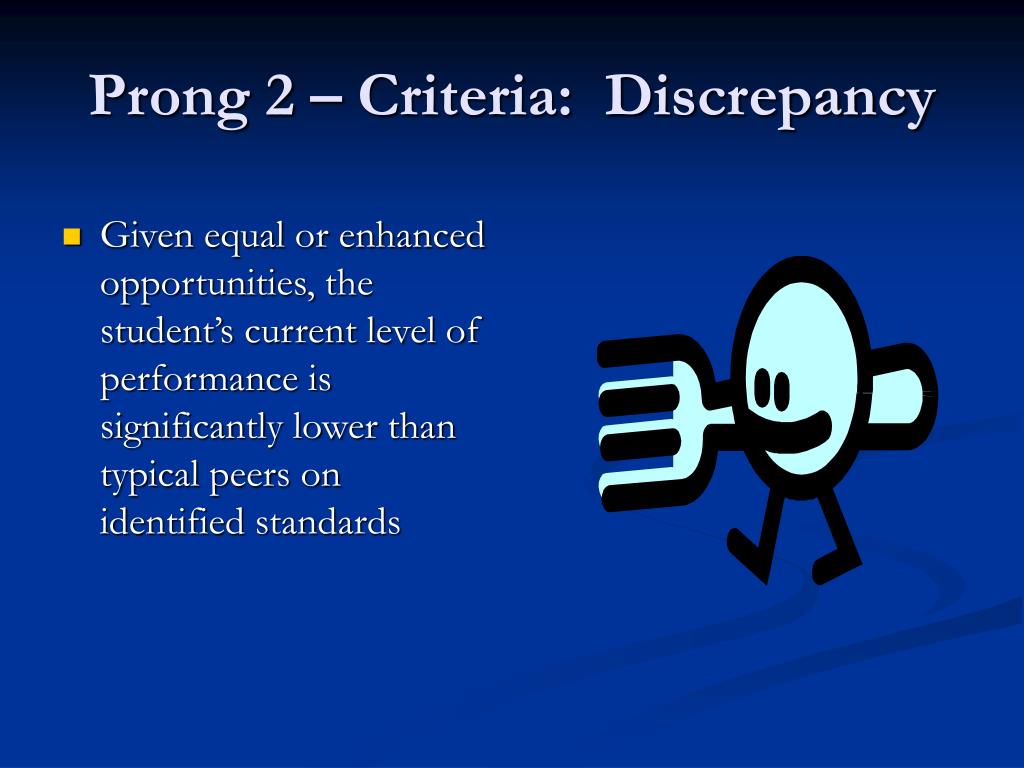 Prong 2 – Criteria:  Discrepancy

Given equal or enhanced opportunities, the student’s current level of performance is significantly lower than typical peers on identified standards